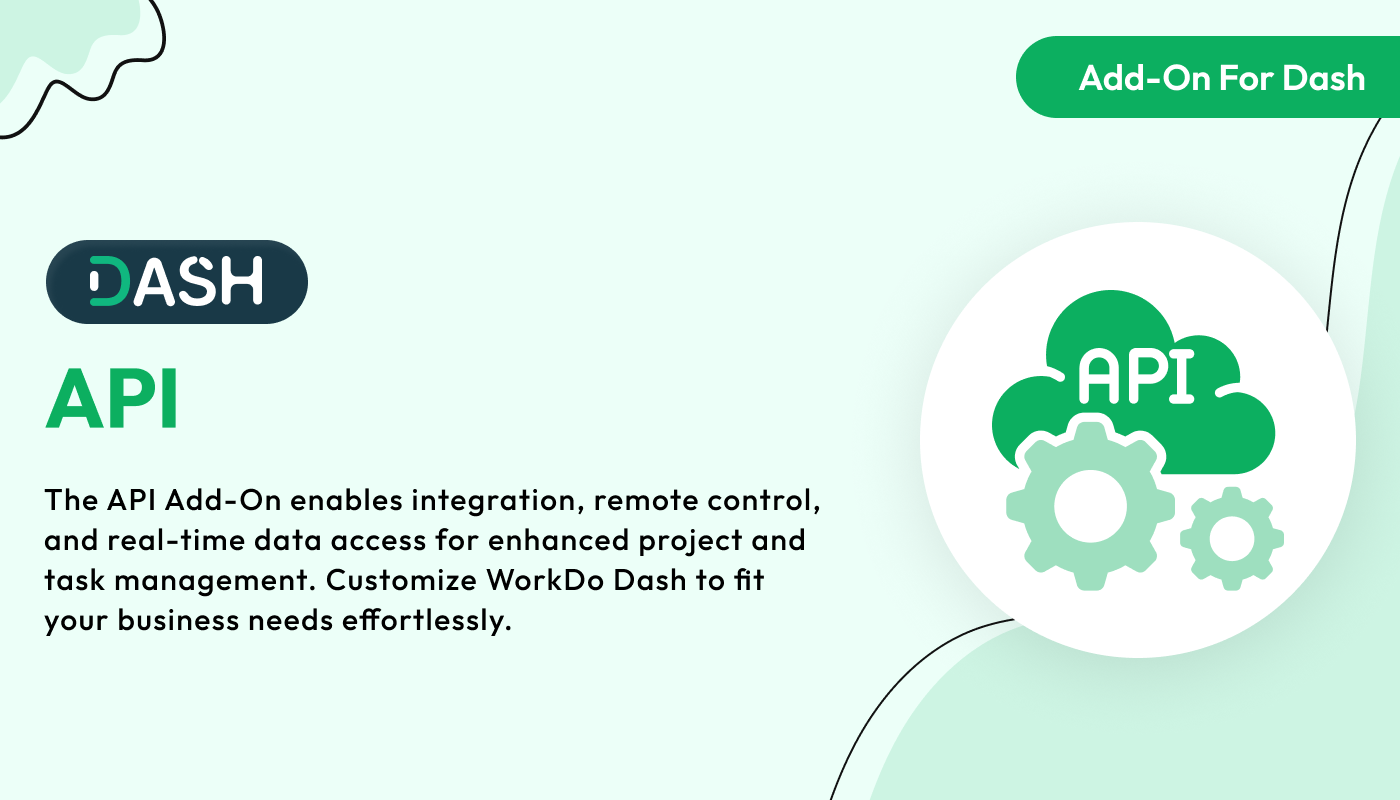 Add-On For Dash

DASH

API

The API Add-On enables integration, remote control, and real-time data access for enhanced project and task management. Customize WorkDo Dash to fit your business needs effortlessly.

API